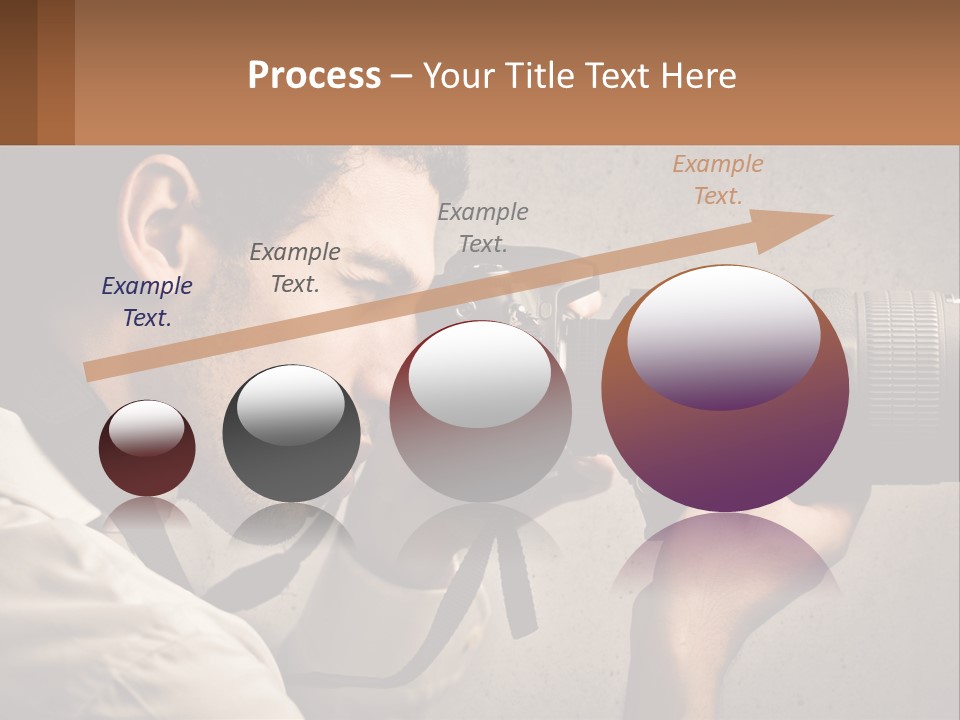 Process – Your Title Text Here

Example Text.

Example Text.

Example Text.

Example Text.